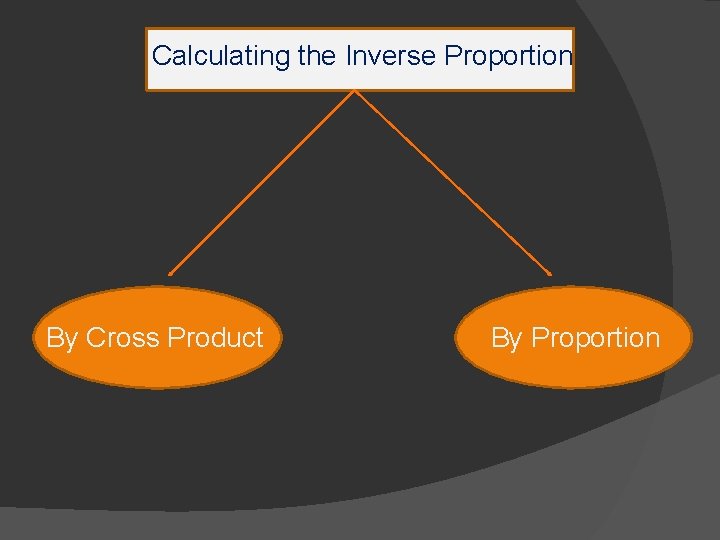 Calculating the Inverse Proportion

By Cross Product

By Proportion